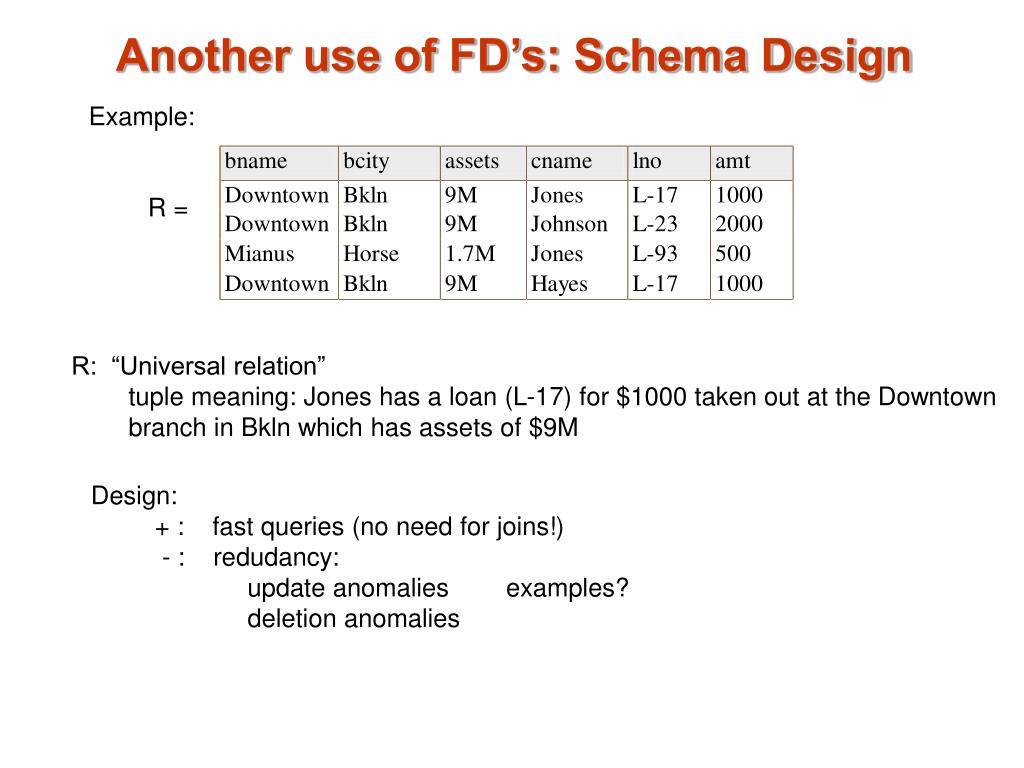 Another use of FD's: Schema Design

Example:

R =

| bname | bcity | assets | cname | lno | amt |
|---|---|---|---|---|---|
| Downtown | Bkln | 9M | Jones | L-17 | 1000 |
| Downtown | Bkln | 9M | Johnson | L-23 | 2000 |
| Mianus | Horse | 1.7M | Jones | L-93 | 500 |
| Downtown | Bkln | 9M | Hayes | L-17 | 1000 |

R: "Universal relation"
tuple meaning: Jones has a loan (L-17) for \$1000 taken out at the Downtown branch in Bkln which has assets of \$9M

Design:
+ : fast queries (no need for joins!)
- : redudancy:
update anomalies examples?
deletion anomalies